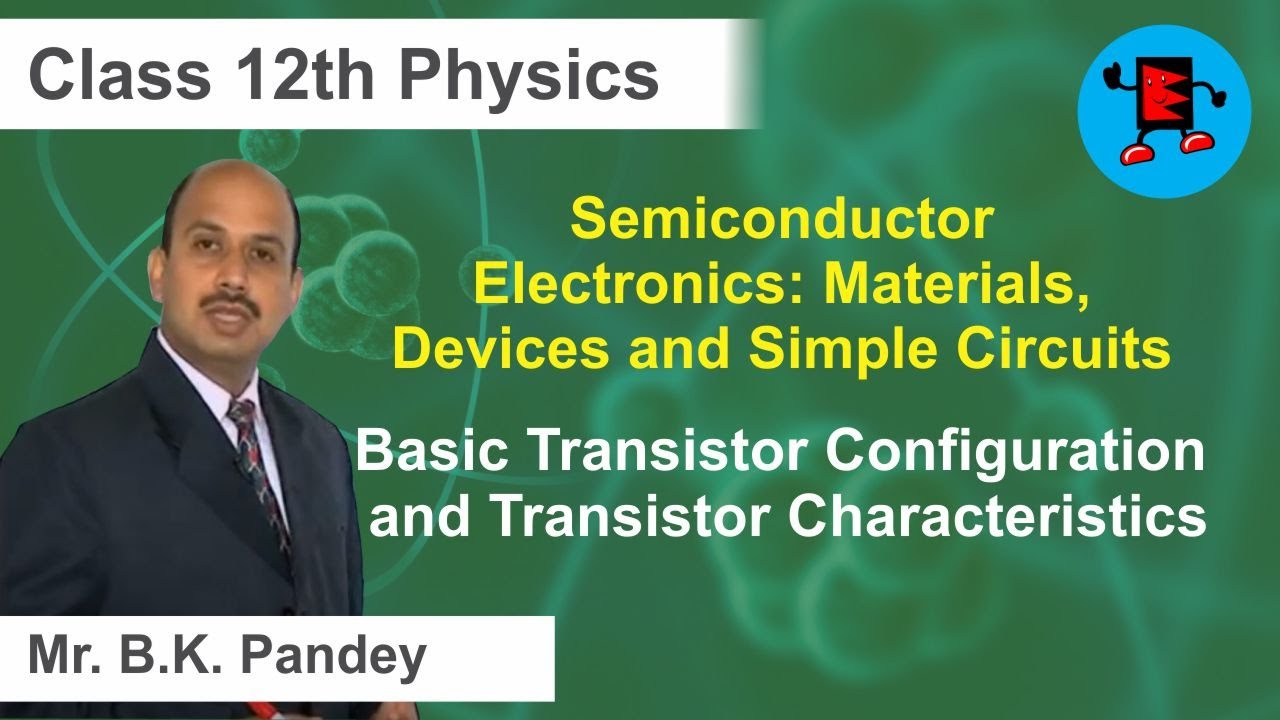 Class 12th Physics

Semiconductor Electronics: Materials, Devices and Simple Circuits

Basic Transistor Configuration and Transistor Characteristics

Mr. B.K. Pandey